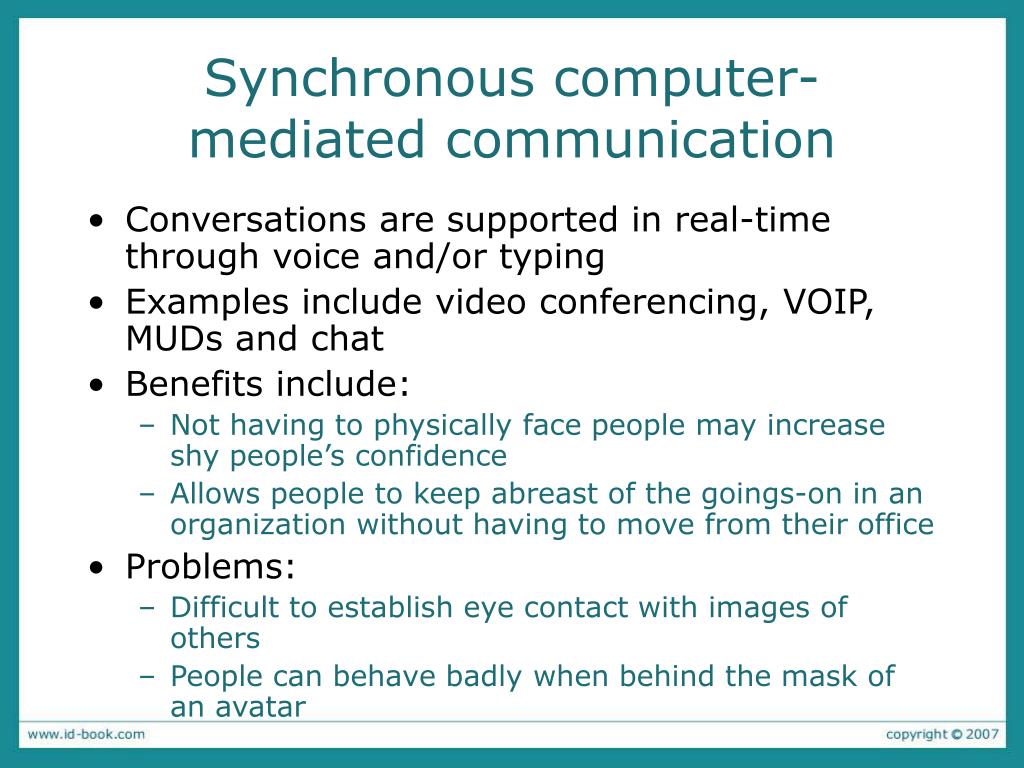 Synchronous computer-mediated communication

• Conversations are supported in real-time through voice and/or typing
• Examples include video conferencing, VOIP, MUDs and chat
• Benefits include:
  – Not having to physically face people may increase shy people's confidence
  – Allows people to keep abreast of the goings-on in an organization without having to move from their office
• Problems:
  – Difficult to establish eye contact with images of others
  – People can behave badly when behind the mask of an avatar

www.id-book.com

copyright © 2007